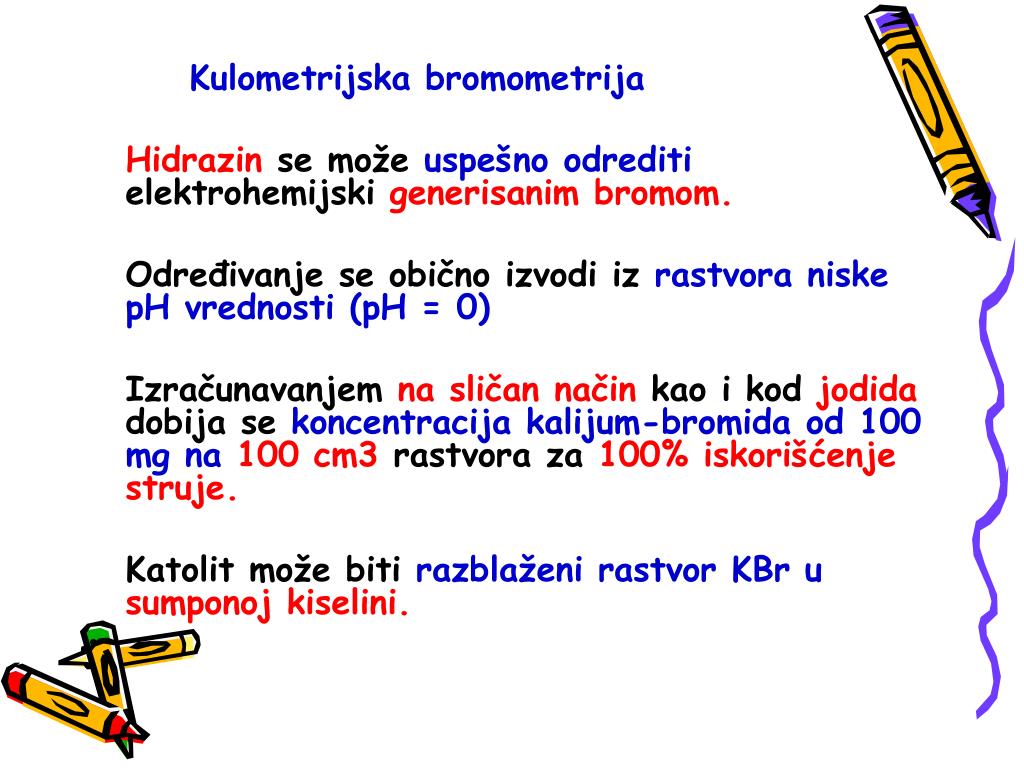 Kulometrijska bromometrija

Hidrazin se može uspešno odrediti elektrohemijski generisanim bromom.

Određivanje se obično izvodi iz rastvora niske pH vrednosti (pH = 0)

Izračunavanjem na sličan način kao i kod jodida dobija se koncentracija kalijum-bromida od 100 mg na 100 cm3 rastvora za 100% iskorišćenje struje.

Katolit može biti razblaženi rastvor KBr u sumponoj kiselini.